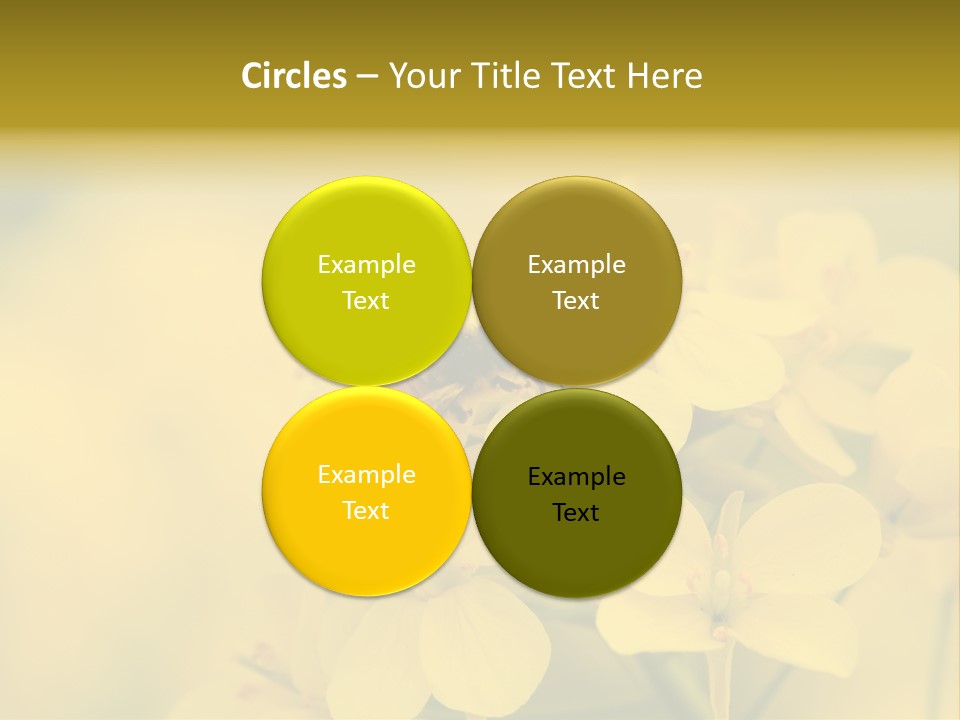 Circles – Your Title Text Here

Example Text

Example Text

Example Text

Example Text